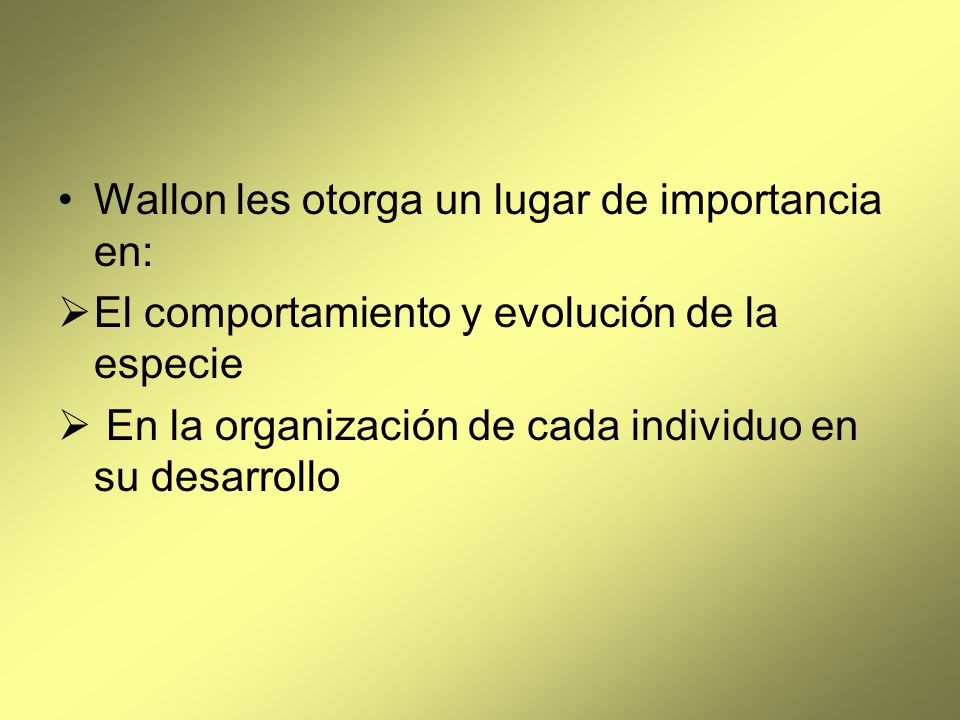 • Wallon les otorga un lugar de importancia en:

➢ El comportamiento y evolución de la especie

➢ En la organización de cada individuo en su desarrollo